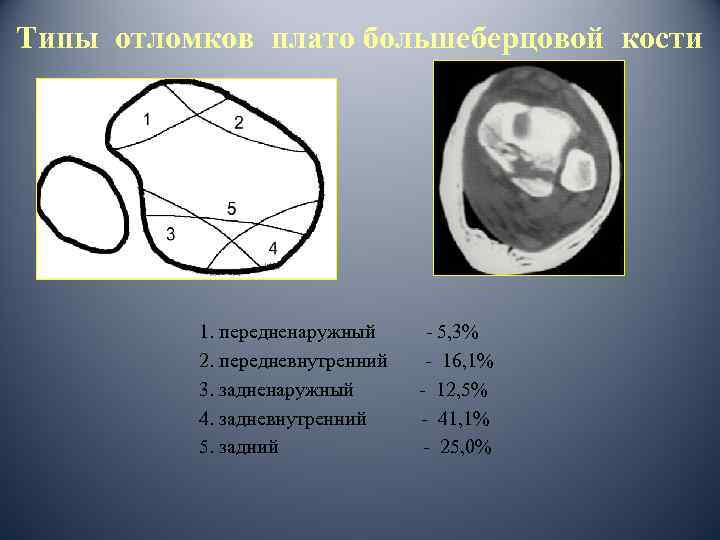 Типы отломков плато большеберцовой кости

1
2
5
3
4

1. передненаружный - 5,3%
2. передневнутренний - 16,1%
3. задненаружный - 12,5%
4. задневнутренний - 41,1%
5. задний - 25,0%